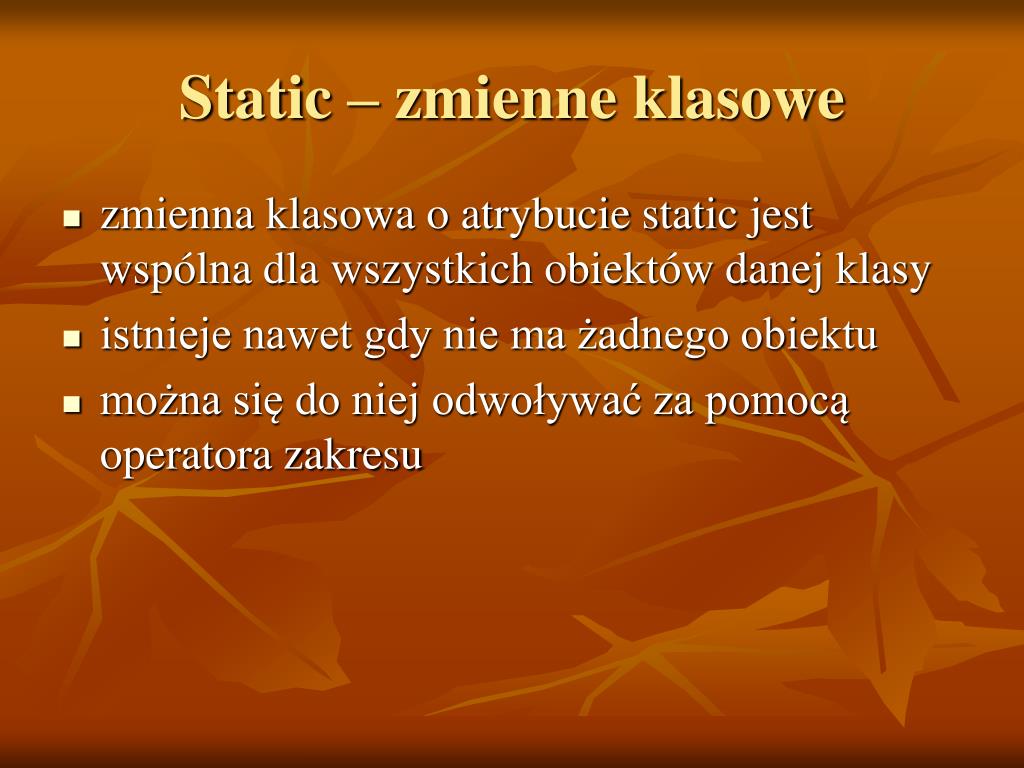 Static – zmienne klasowe

- zmienna klasowa o atrybucie static jest wspólna dla wszystkich obiektów danej klasy
- istnieje nawet gdy nie ma żadnego obiektu
- można się do niej odwoływać za pomocą operatora zakresu